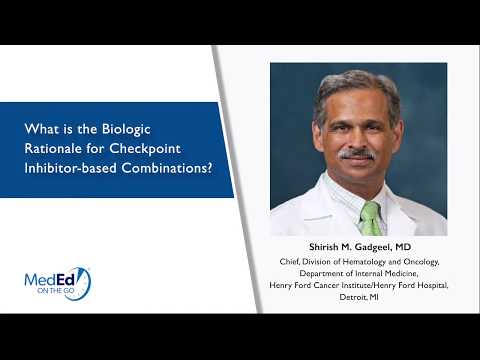 What is the Biologic Rationale for Checkpoint Inhibitor-based Combinations?

MedEd ON THE GO

Shirish M. Gadgeel, MD

Chief, Division of Hematology and Oncology, Department of Internal Medicine, Henry Ford Cancer Institute/Henry Ford Hospital, Detroit, MI